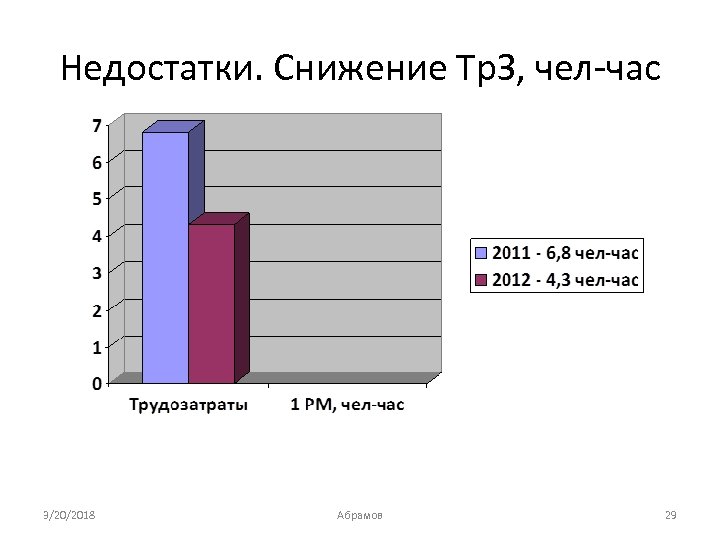 Недостатки. Снижение ТрЗ, чел-час

7
6
5
4
3
2
1
0

Трудозатраты
1 РМ, чел-час

2011 - 6,8 чел-час
2012 - 4,3 чел-час

9/20/2018
Абрамов
29